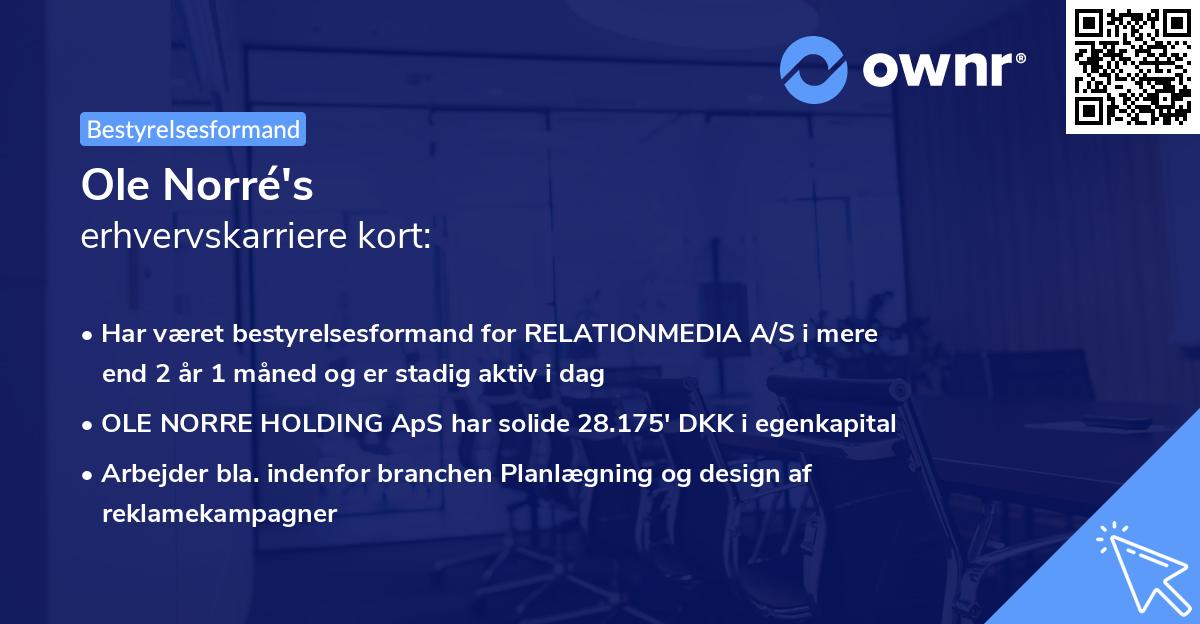 ownr®

Bestyrelsesformand

Ole Norré's
erhvervskarriere kort:

• Har været bestyrelsesformand for RELATIONMEDIA A/S i mere end 2 år 1 måned og er stadig aktiv i dag

• OLE NORRE HOLDING ApS har solide 28.175' DKK i egenkapital

• Arbejder bla. indenfor branchen Planlægning og design af reklamekampagner